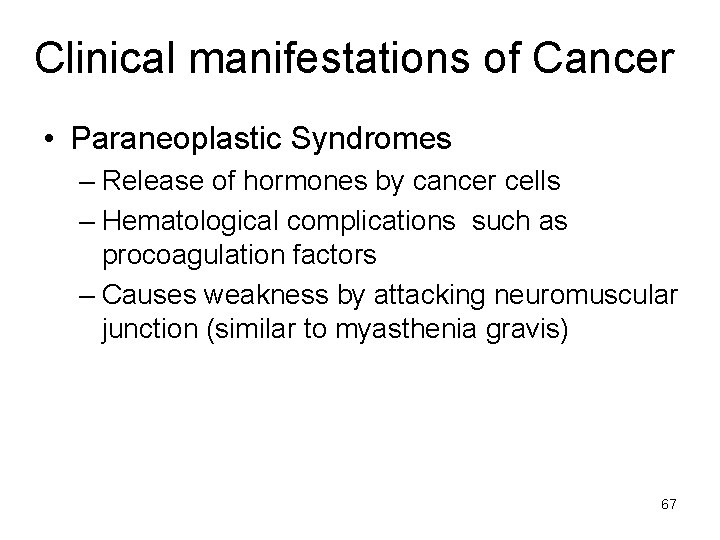 Clinical manifestations of Cancer

• Paraneoplastic Syndromes
– Release of hormones by cancer cells
– Hematological complications such as procoagulation factors
– Causes weakness by attacking neuromuscular junction (similar to myasthenia gravis)

67